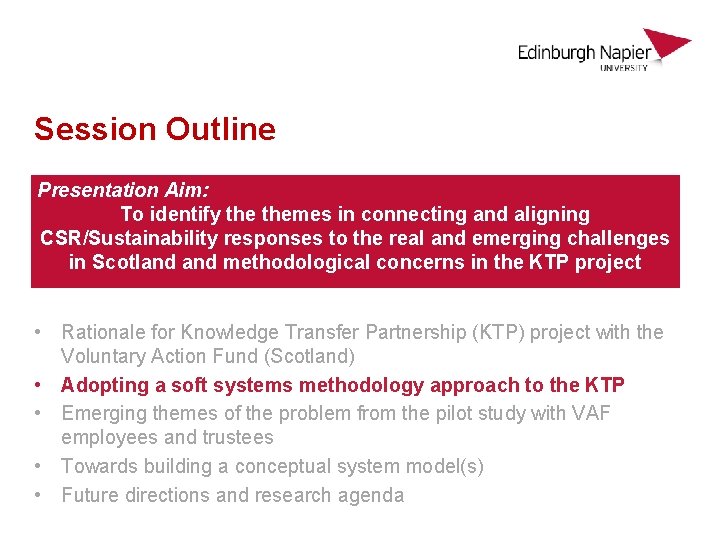 Edinburgh Napier
UNIVERSITY

Session Outline

Presentation Aim:
To identify the themes in connecting and aligning CSR/Sustainability responses to the real and emerging challenges in Scotland and methodological concerns in the KTP project

• Rationale for Knowledge Transfer Partnership (KTP) project with the Voluntary Action Fund (Scotland)
• Adopting a soft systems methodology approach to the KTP
• Emerging themes of the problem from the pilot study with VAF employees and trustees
• Towards building a conceptual system model(s)
• Future directions and research agenda